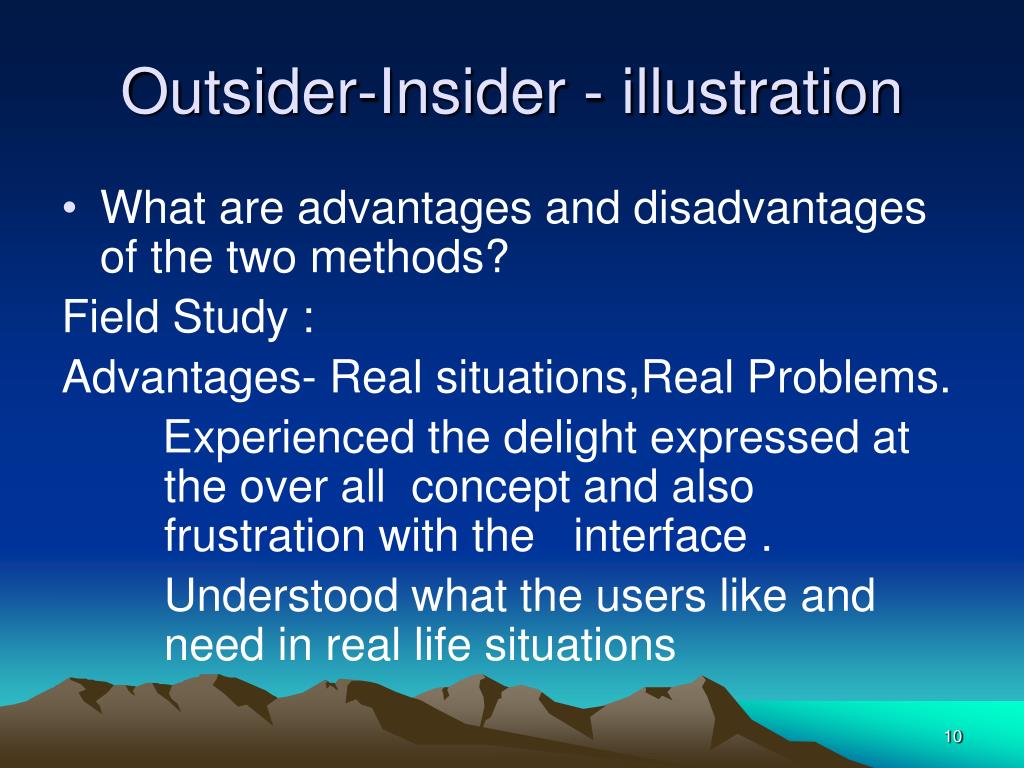 Outsider-Insider - illustration

• What are advantages and disadvantages of the two methods?

Field Study :

Advantages- Real situations,Real Problems.

Experienced the delight expressed at the over all concept and also frustration with the interface .

Understood what the users like and need in real life situations

10